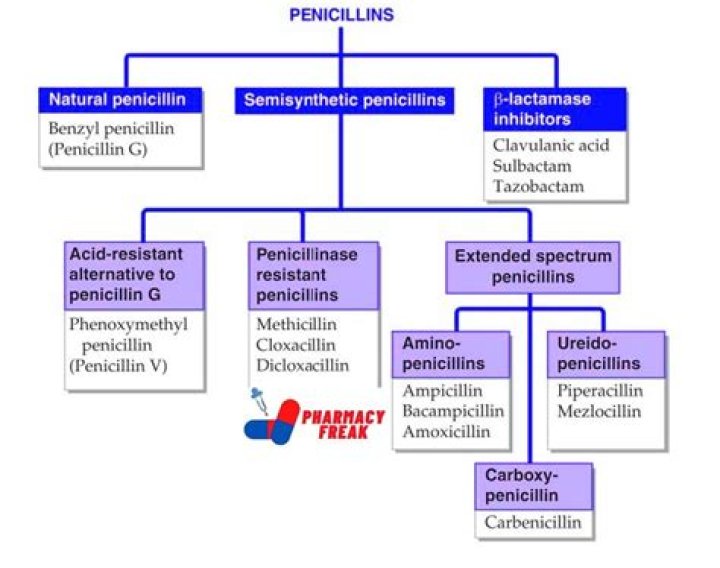 PENICILLINS

Natural penicillin
Benzyl penicillin (Penicillin G)

Semisynthetic penicillins

β-lactamase inhibitors
Clavulanic acid
Sulbactam
Tazobactam

Acid-resistant alternative to penicillin G
Phenoxymethyl penicillin (Penicillin V)

Penicillinase resistant penicillins
Methicillin
Cloxacillin
Dicloxacillin

PHARMACY FREAK

Extended spectrum penicillins

Amino-penicillins
Ampicillin
Bacampicillin
Amoxicillin

Ureido-penicillins
Piperacillin
Mezlocillin

Carboxy-penicillin
Carbenicillin